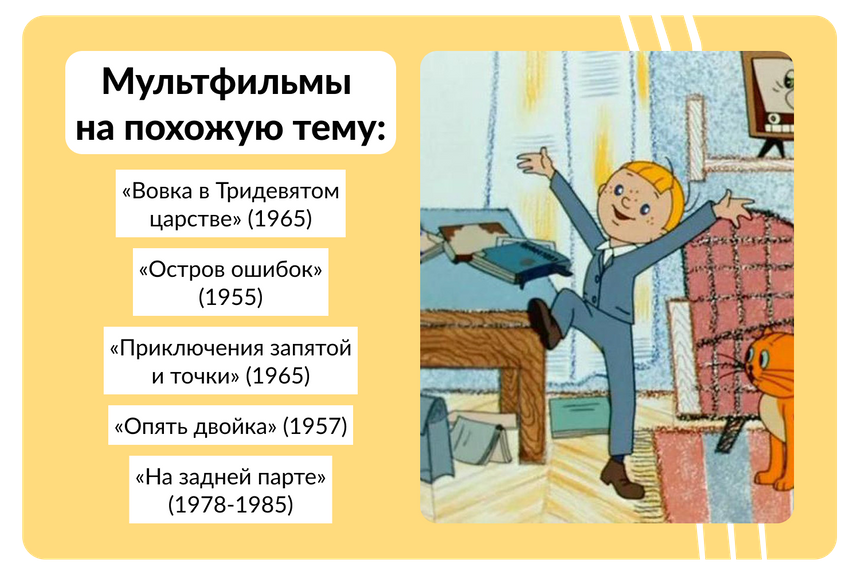 Мультфильмы на похожую тему:

«Вовка в Тридевятом царстве» (1965)

«Остров ошибок» (1955)

«Приключения запятой и точки» (1965)

«Опять двойка» (1957)

«На задней парте» (1978-1985)